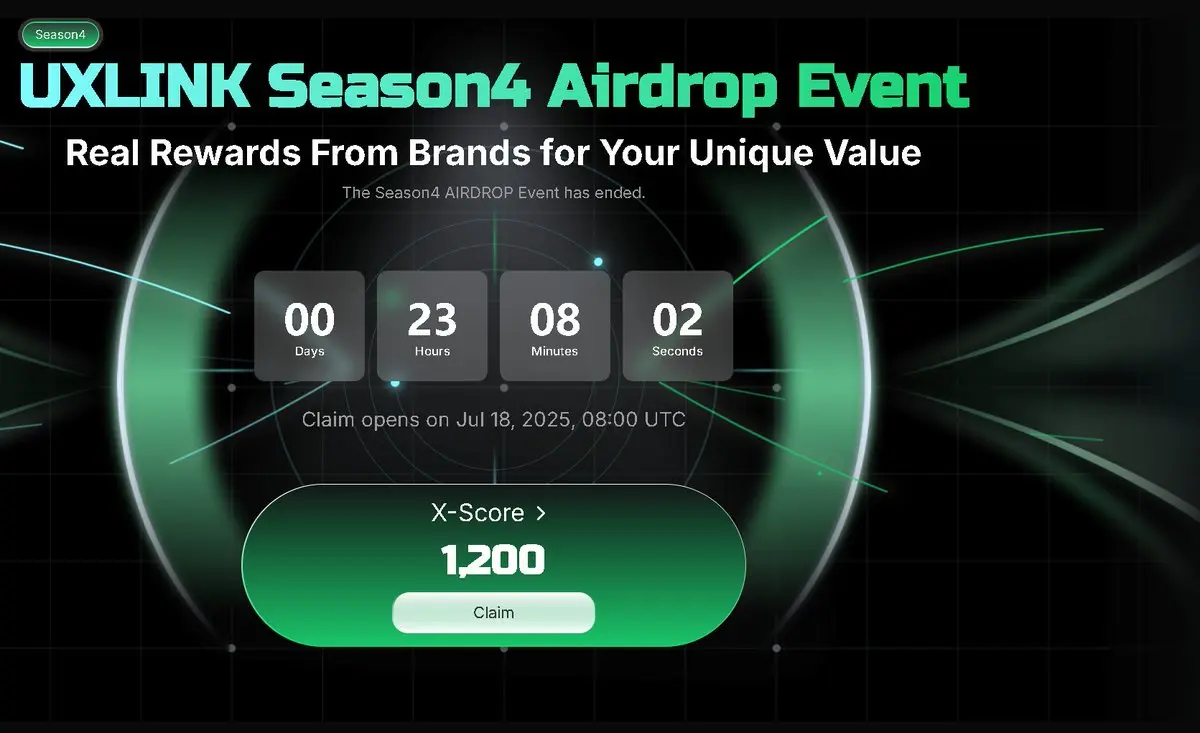 Season4

UXLINK Season4 Airdrop Event

Real Rewards From Brands for Your Unique Value

The Season4 AIRDROP Event has ended.

00 Days
23 Hours
08 Minutes
02 Seconds

Claim opens on Jul 18, 2025, 08:00 UTC

X-Score >

1,200

Claim